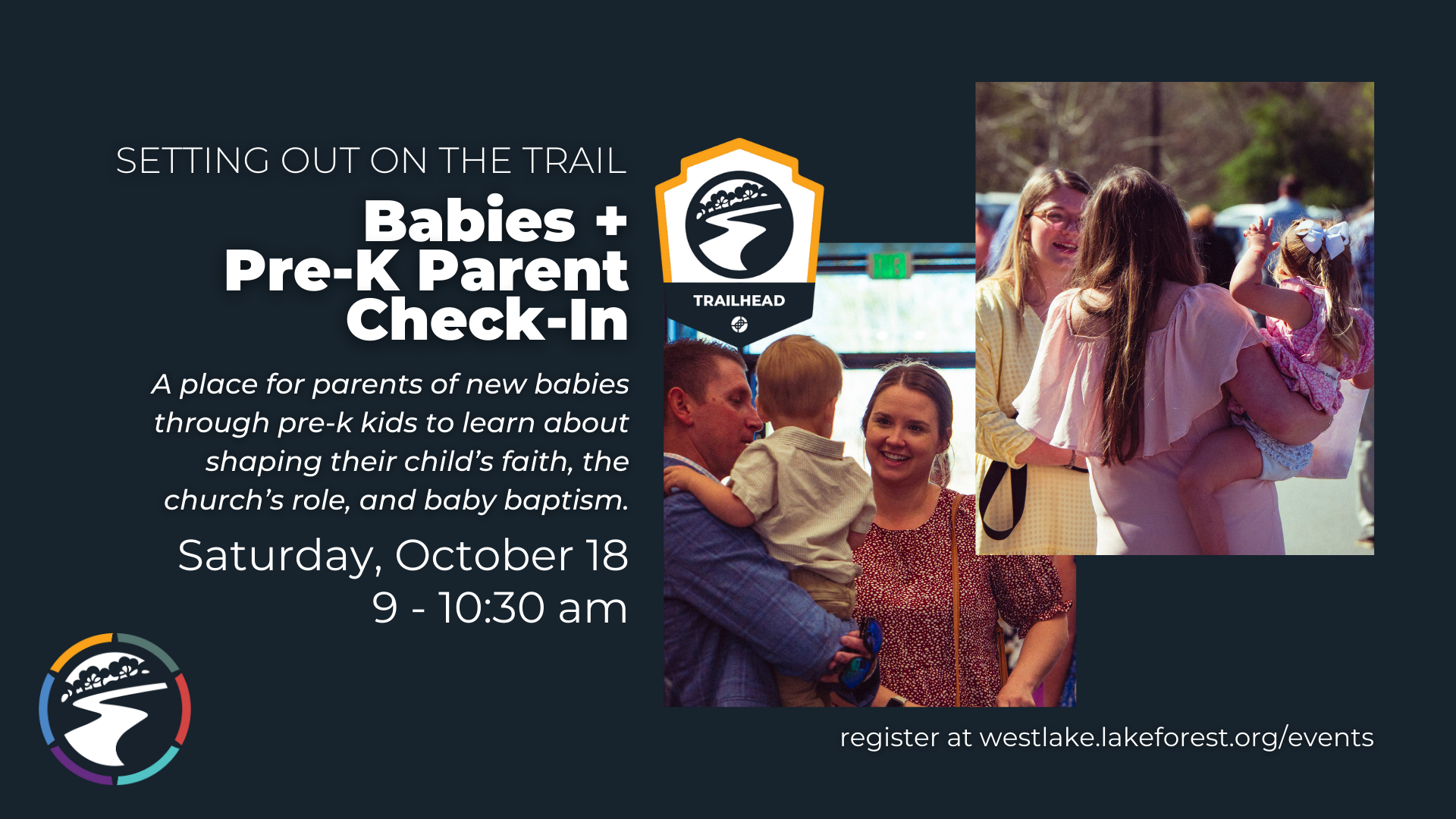 SETTING OUT ON THE TRAIL

Babies + Pre-K Parent Check-In

A place for parents of new babies through pre-k kids to learn about shaping their child's faith, the church's role, and baby baptism.

Saturday, October 18
9 - 10:30 am

TRAILHEAD

register at westlake.lakeforest.org/events